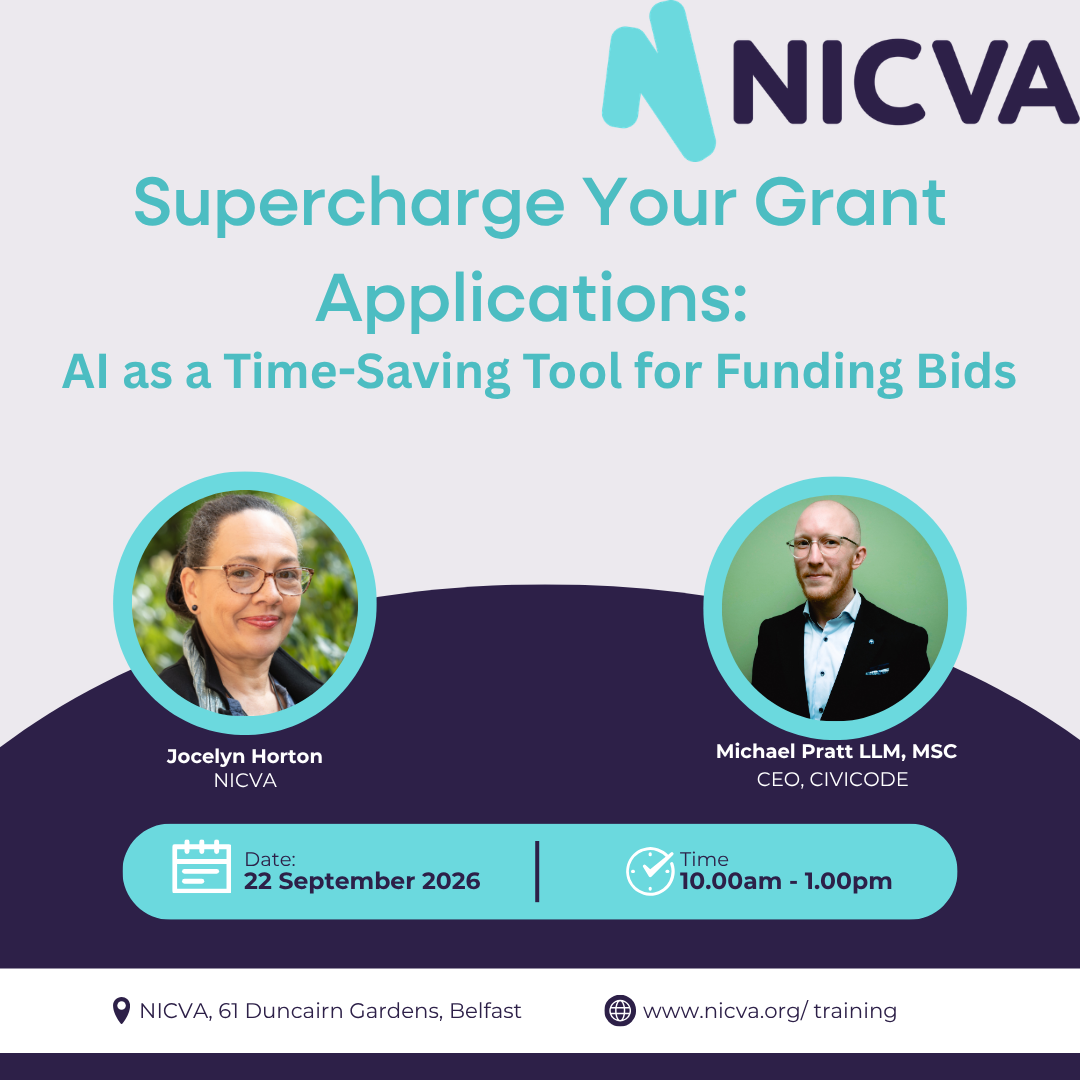 NICVA

Supercharge Your Grant Applications:

AI as a Time-Saving Tool for Funding Bids

Jocelyn Horton
NICVA

Michael Pratt LLM, MSC
CEO, CIVICODE

Date:
22 September 2026

Time
10.00am - 1.00pm

NICVA, 61 Duncairn Gardens, Belfast

www.nicva.org/ training